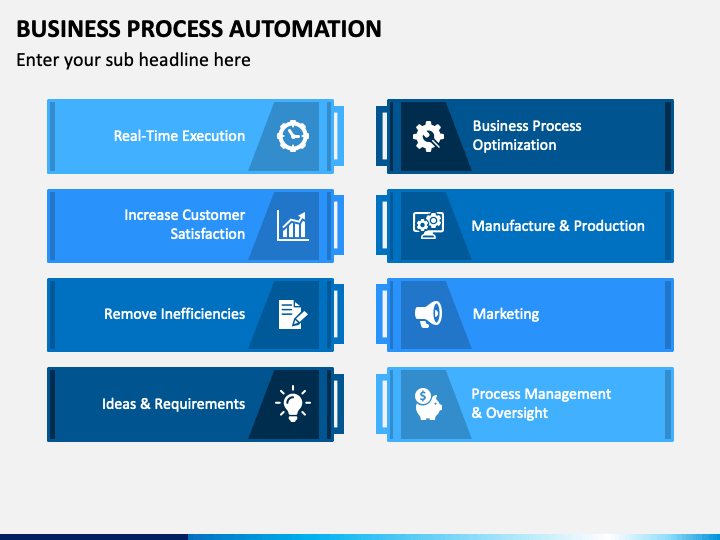 BUSINESS PROCESS AUTOMATION
Enter your sub headline here

Real-Time Execution

Increase Customer Satisfaction

Remove Inefficiencies

Ideas & Requirements

Business Process Optimization

Manufacture & Production

Marketing

Process Management & Oversight